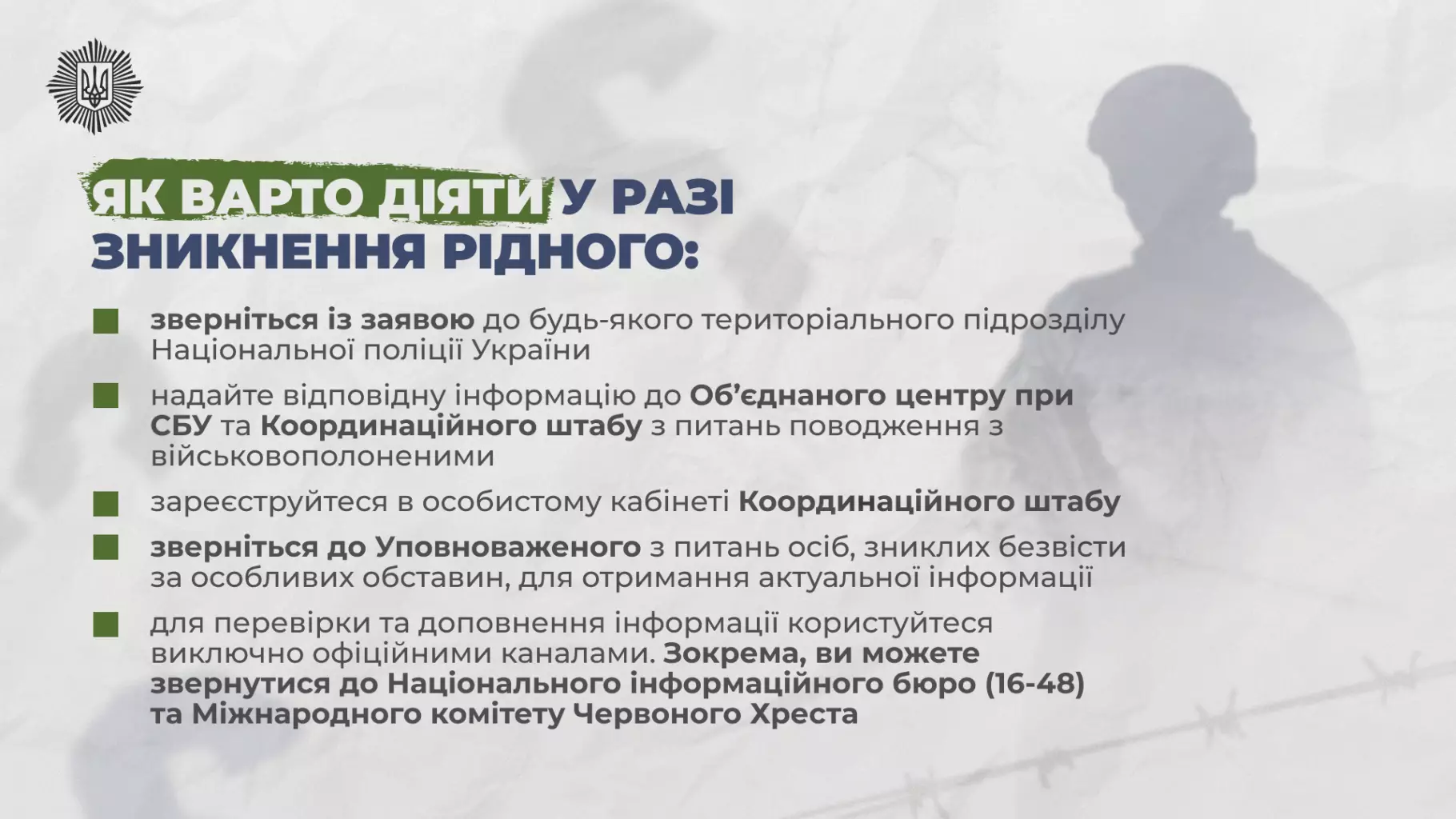 ЯК ВАРТО ДІЯТИ У РАЗІ ЗНИКНЕННЯ РІДНОГО:

зверніться із заявою до будь-якого територіального підрозділу Національної поліції України

надайте відповідну інформацію до Об'єднаного центру при СБУ та Координаційного штабу з питань поводження з військовополоненими

зареєструйтеся в особистому кабінеті Координаційного штабу

зверніться до Уповноваженого з питань осіб, зниклих безвісти за особливих обставин, для отримання актуальної інформації

для перевірки та доповнення інформації користуйтеся виключно офіційними каналами. Зокрема, ви можете звернутися до Національного інформаційного бюро (16-48) та Міжнародного комітету Червоного Хреста